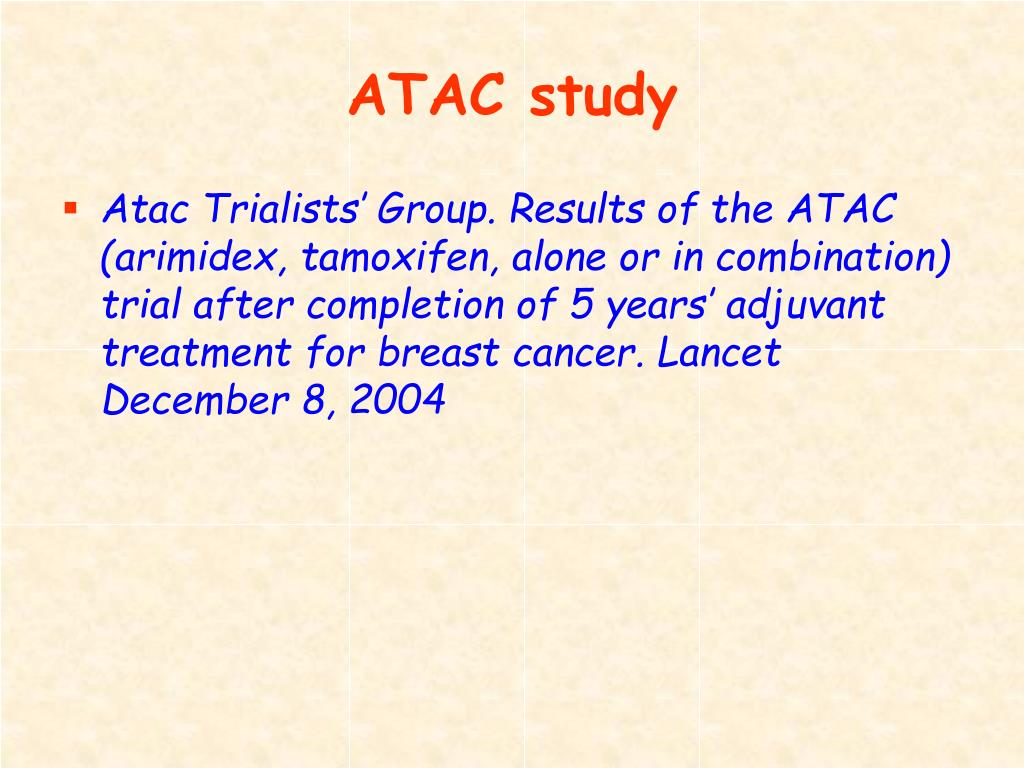 ATAC study

▪ Atac Trialists' Group. Results of the ATAC (arimidex, tamoxifen, alone or in combination) trial after completion of 5 years' adjuvant treatment for breast cancer. Lancet December 8, 2004